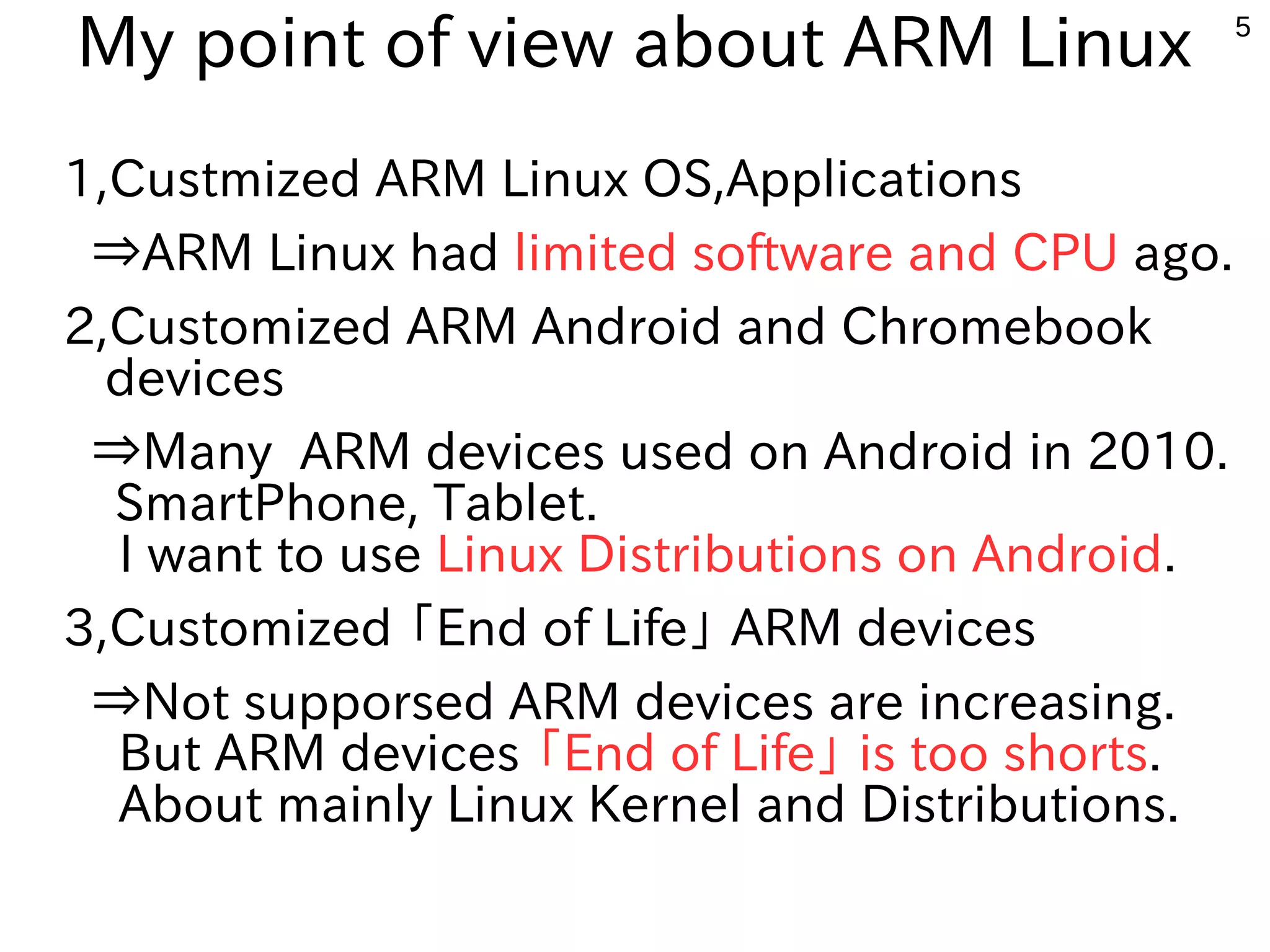 My point of view about ARM Linux

5

1,Custmized ARM Linux OS,Applications

⇒ARM Linux had limited software and CPU ago.

2,Customized ARM Android and Chromebook devices

⇒Many ARM devices used on Android in 2010.
SmartPhone, Tablet.
I want to use Linux Distributions on Android.

3,Customized「End of Life」ARM devices

⇒Not supporsed ARM devices are increasing.
But ARM devices「End of Life」is too shorts.
About mainly Linux Kernel and Distributions.